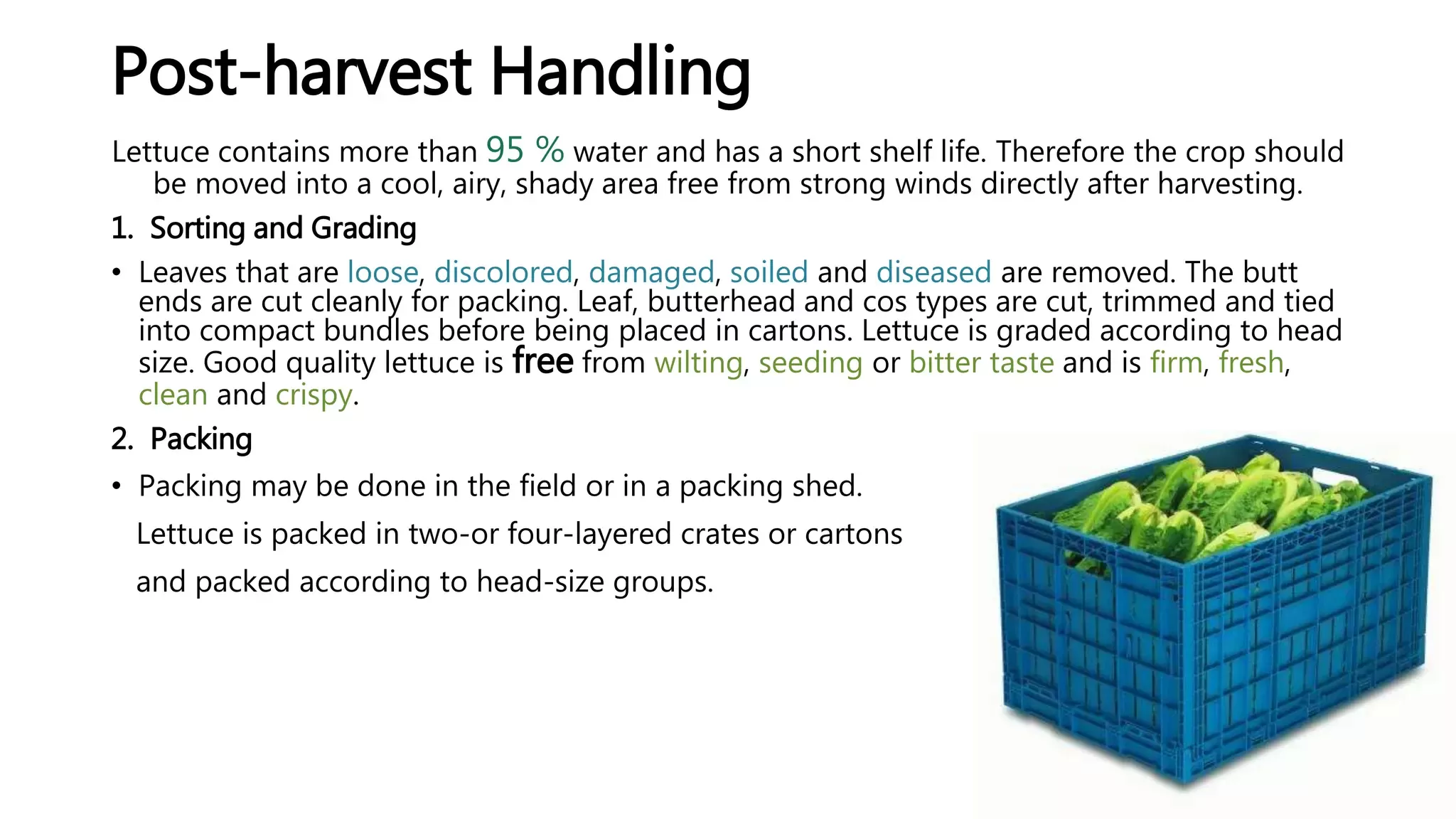 Post-harvest Handling

Lettuce contains more than 95 % water and has a short shelf life. Therefore the crop should be moved into a cool, airy, shady area free from strong winds directly after harvesting.

1. Sorting and Grading

• Leaves that are loose, discolored, damaged, soiled and diseased are removed. The butt ends are cut cleanly for packing. Leaf, butterhead and cos types are cut, trimmed and tied into compact bundles before being placed in cartons. Lettuce is graded according to head size. Good quality lettuce is free from wilting, seeding or bitter taste and is firm, fresh, clean and crispy.

2. Packing

• Packing may be done in the field or in a packing shed. Lettuce is packed in two-or four-layered crates or cartons and packed according to head-size groups.